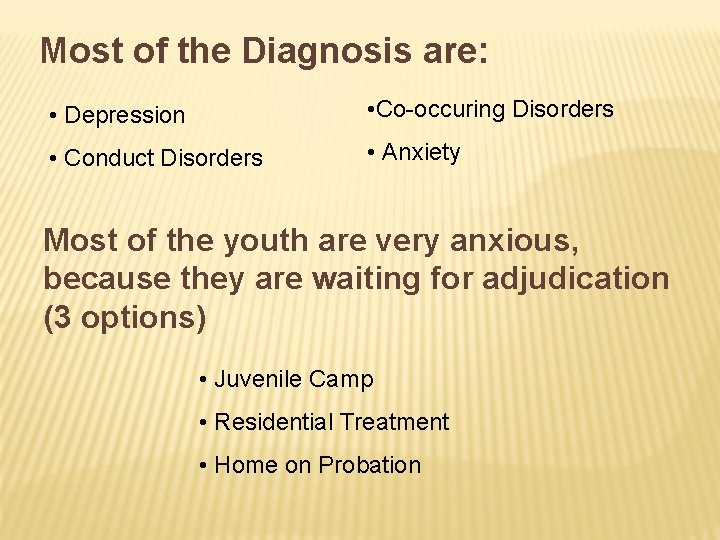 Most of the Diagnosis are:

• Depression

• Conduct Disorders

•Co-occuring Disorders

• Anxiety

Most of the youth are very anxious, because they are waiting for adjudication (3 options)

• Juvenile Camp

• Residential Treatment

• Home on Probation